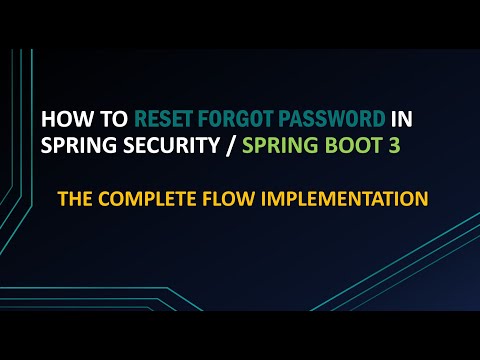 HOW TO RESET FORGOT PASSWORD IN SPRING SECURITY / SPRING BOOT 3

THE COMPLETE FLOW IMPLEMENTATION